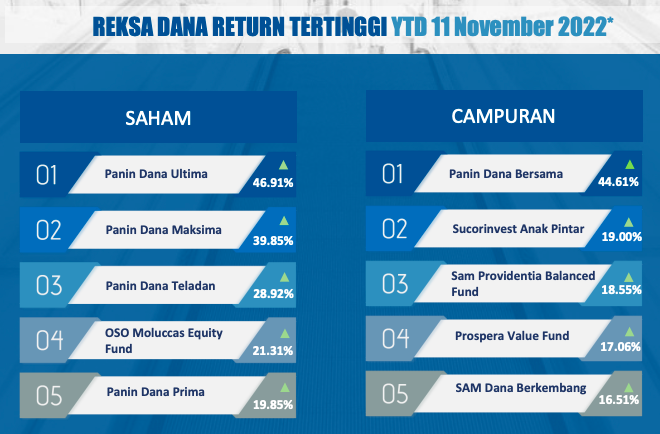 REKSA DANA RETURN TERTINGGI YTD 11 November 2022*

SAHAM

01 Panin Dana Ultima 46.91%

02 Panin Dana Maksima 39.85%

03 Panin Dana Teladan 28.92%

04 OSO Moluccas Equity Fund 21.31%

05 Panin Dana Prima 19.85%

CAMPURAN

01 Panin Dana Bersama 44.61%

02 Sucorinvest Anak Pintar 19.00%

03 Sam Providentia Balanced Fund 18.55%

04 Prospera Value Fund 17.06%

05 SAM Dana Berkembang 16.51%